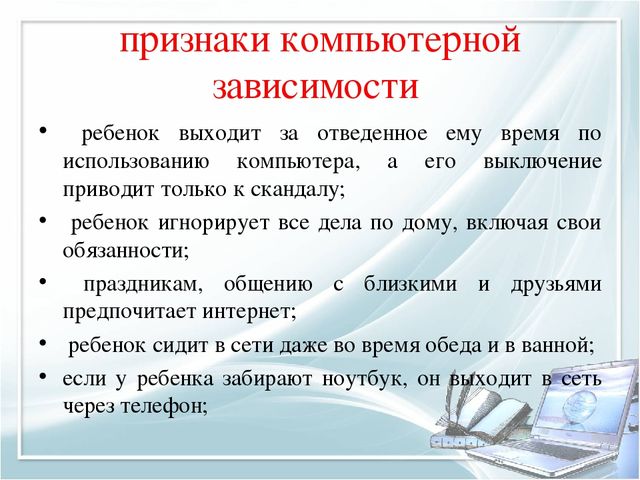 признаки компьютерной зависимости

• ребенок выходит за отведенное ему время по использованию компьютера, а его выключение приводит только к скандалу;

• ребенок игнорирует все дела по дому, включая свои обязанности;

• праздникам, общению с близкими и друзьями предпочитает интернет;

• ребенок сидит в сети даже во время обеда и в ванной;

• если у ребенка забирают ноутбук, он выходит в сеть через телефон;